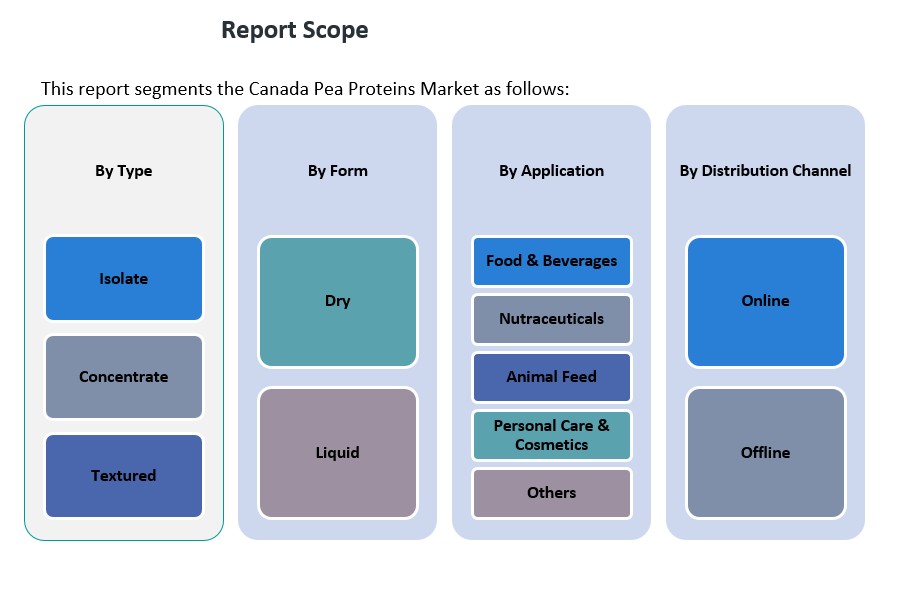 Report Scope

This report segments the Canada Pea Proteins Market as follows:

By Type

Isolate

Concentrate

Textured

By Form

Dry

Liquid

By Application

Food & Beverages

Nutraceuticals

Animal Feed

Personal Care & Cosmetics

Others

By Distribution Channel

Online

Offline